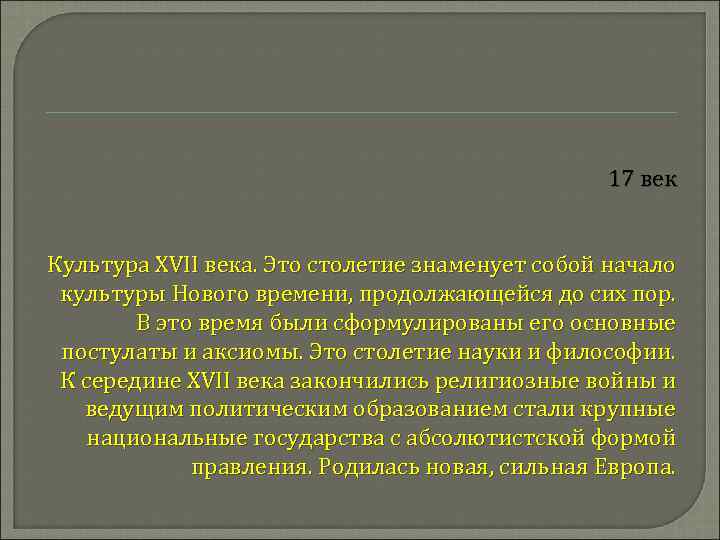 17 век

Культура XVII века. Это столетие знаменует собой начало культуры Нового времени, продолжающейся до сих пор. В это время были сформулированы его основные постулаты и аксиомы. Это столетие науки и философии. К середине XVII века закончились религиозные войны и ведущим политическим образованием стали крупные национальные государства с абсолютистской формой правления. Родилась новая, сильная Европа.